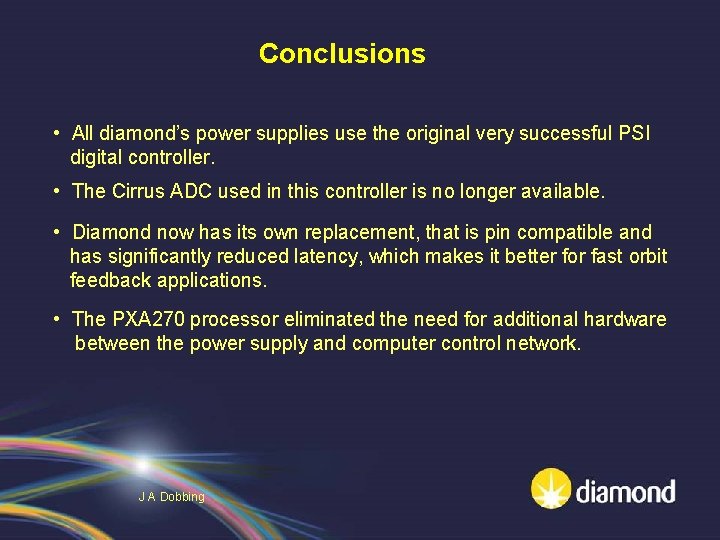 Conclusions

• All diamond's power supplies use the original very successful PSI digital controller.

• The Cirrus ADC used in this controller is no longer available.

• Diamond now has its own replacement, that is pin compatible and has significantly reduced latency, which makes it better for fast orbit feedback applications.

• The PXA270 processor eliminated the need for additional hardware between the power supply and computer control network.

J A Dobbing

diamond